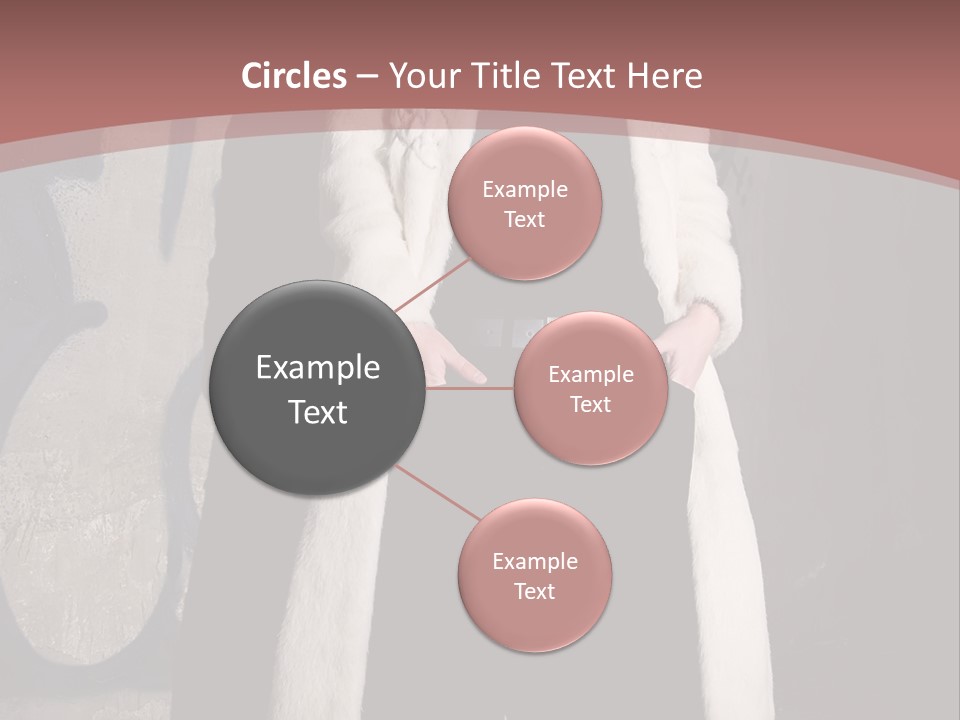 Circles – Your Title Text Here

Example Text

Example Text

Example Text

Example Text